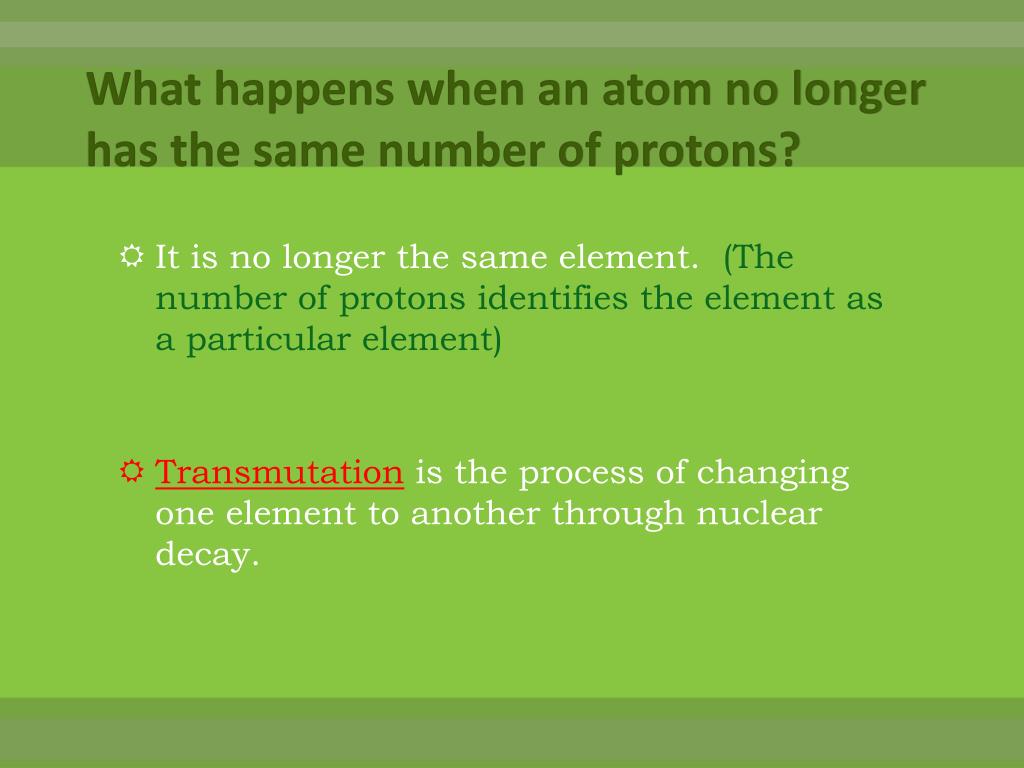 What happens when an atom no longer has the same number of protons?

It is no longer the same element. (The number of protons identifies the element as a particular element)

Transmutation is the process of changing one element to another through nuclear decay.